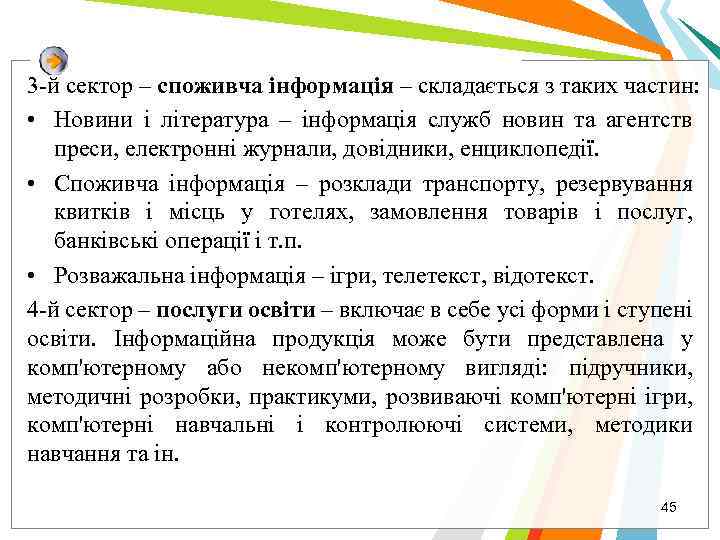 3-й сектор – споживча інформація – складається з таких частин:

• Новини і література – інформація служб новин та агентств преси, електронні журнали, довідники, енциклопедії.

• Споживча інформація – розклади транспорту, резервування квитків і місць у готелях, замовлення товарів і послуг, банківські операції і т.п.

• Розважальна інформація – ігри, телетекст, відотекст.

4-й сектор – послуги освіти – включає в себе усі форми і ступені освіти. Інформаційна продукція може бути представлена у комп'ютерному або некомп'ютерному вигляді: підручники, методичні розробки, практикуми, розвиваючі комп'ютерні ігри, комп'ютерні навчальні і контролюючі системи, методики навчання та ін.

45